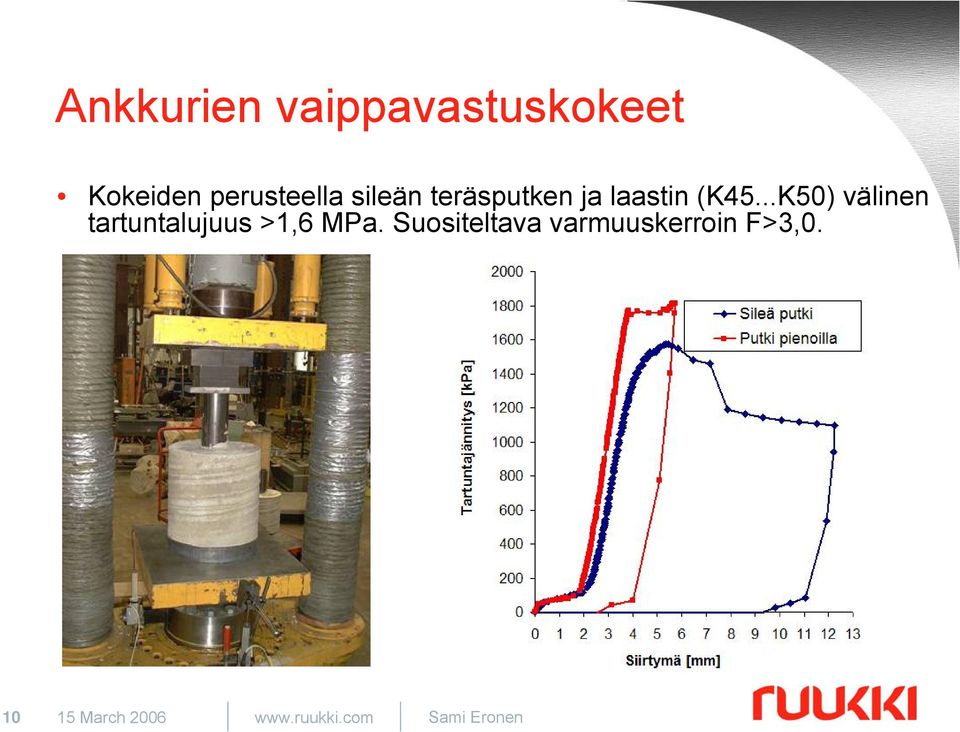 Ankkurien vaippavastuskokeet

• Kokeiden perusteella sileän teräsputken ja laastin (K45...K50) välinen tartuntalujuus >1,6 MPa. Suositeltava varmuuskerroin F>3,0.

2000
1800
1600
1400
1200
1000
800
600
400
200
0

Tartuntajännitys [kPa]

Sileä putki
Putki pienoilla

0 1 2 3 4 5 6 7 8 9 10 11 12 13

Siirtymä [mm]

10 15 March 2006 www.ruukki.com Sami Eronen

ruukki